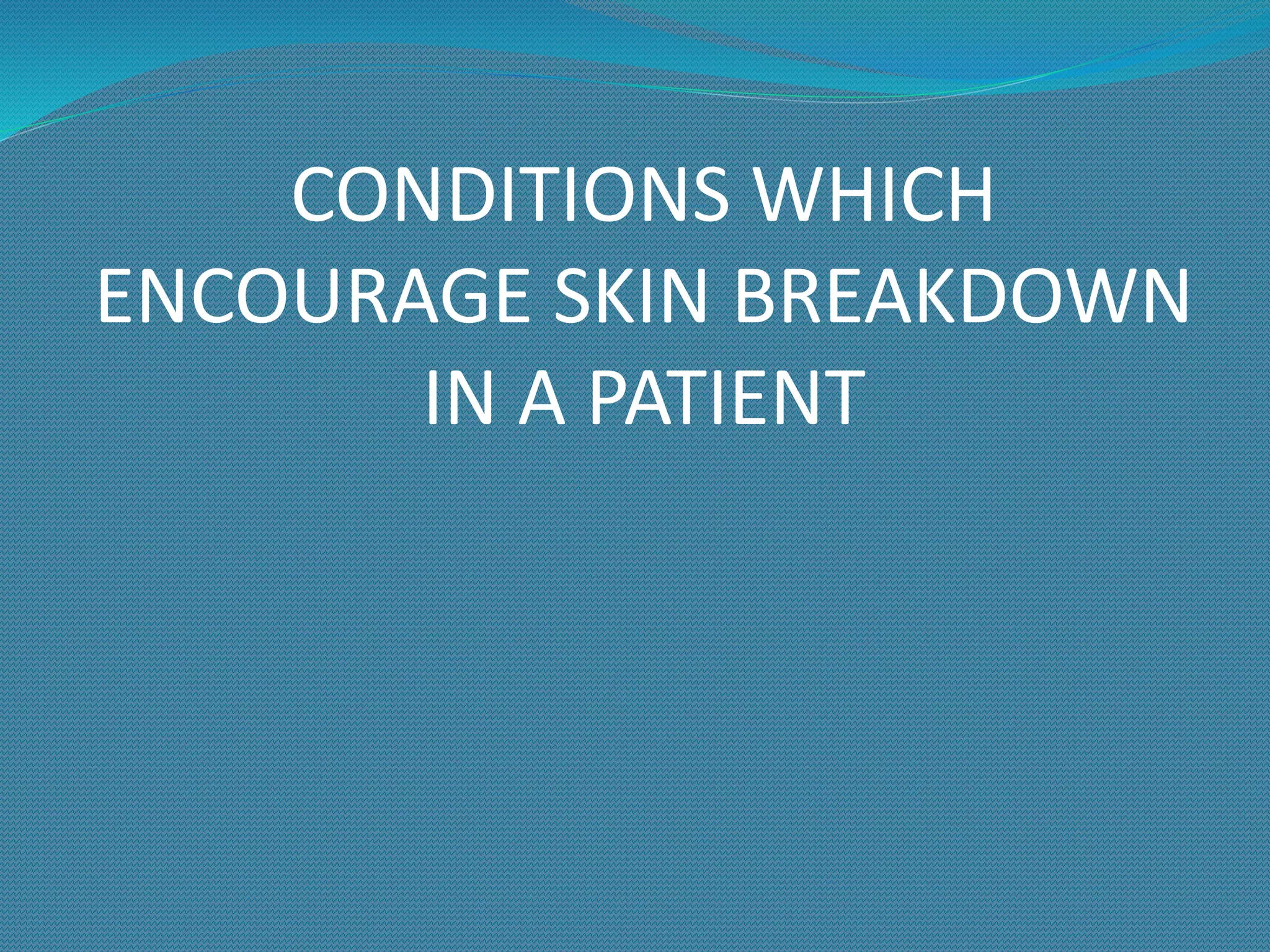 CONDITIONS WHICH ENCOURAGE SKIN BREAKDOWN IN A PATIENT